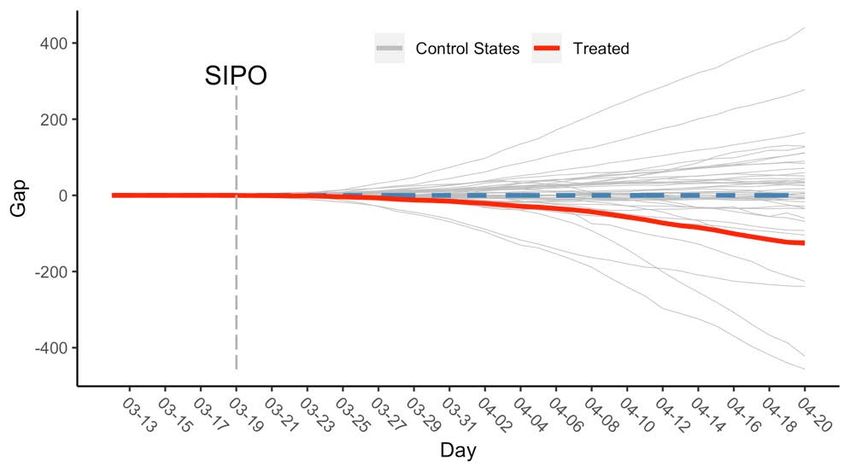 Control States Treated

SIPO

400
200
0
-200
-400

Gap

03-13 03-15 03-17 03-19 03-21 03-23 03-25 03-27 03-29 03-31 04-02 04-04 04-06 04-08 04-10 04-12 04-14 04-16 04-18 04-20

Day